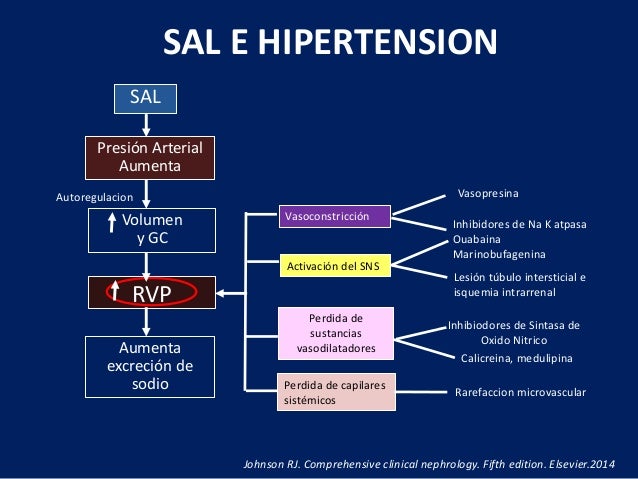 SAL E HIPERTENSION

SAL

Presión Arterial Aumenta

Autoregulacion

↑ Volumen y GC

↑ RVP

Aumenta excreción de sodio

Vasoconstricción

Activación del SNS

Perdida de sustancias vasodilatadores

Perdida de capilares sistémicos

Vasopresina

Inhibidores de Na K atpasa Ouabaina Marinobufagenina

Lesión túbulo intersticial e isquemia intrarrenal

Inhibiodores de Sintasa de Oxido Nitrico

Calicreina, medulipina

Rarefaccion microvascular

Johnson RJ. Comprehensive clinical nephrology. Fifth edition. Elsevier.2014